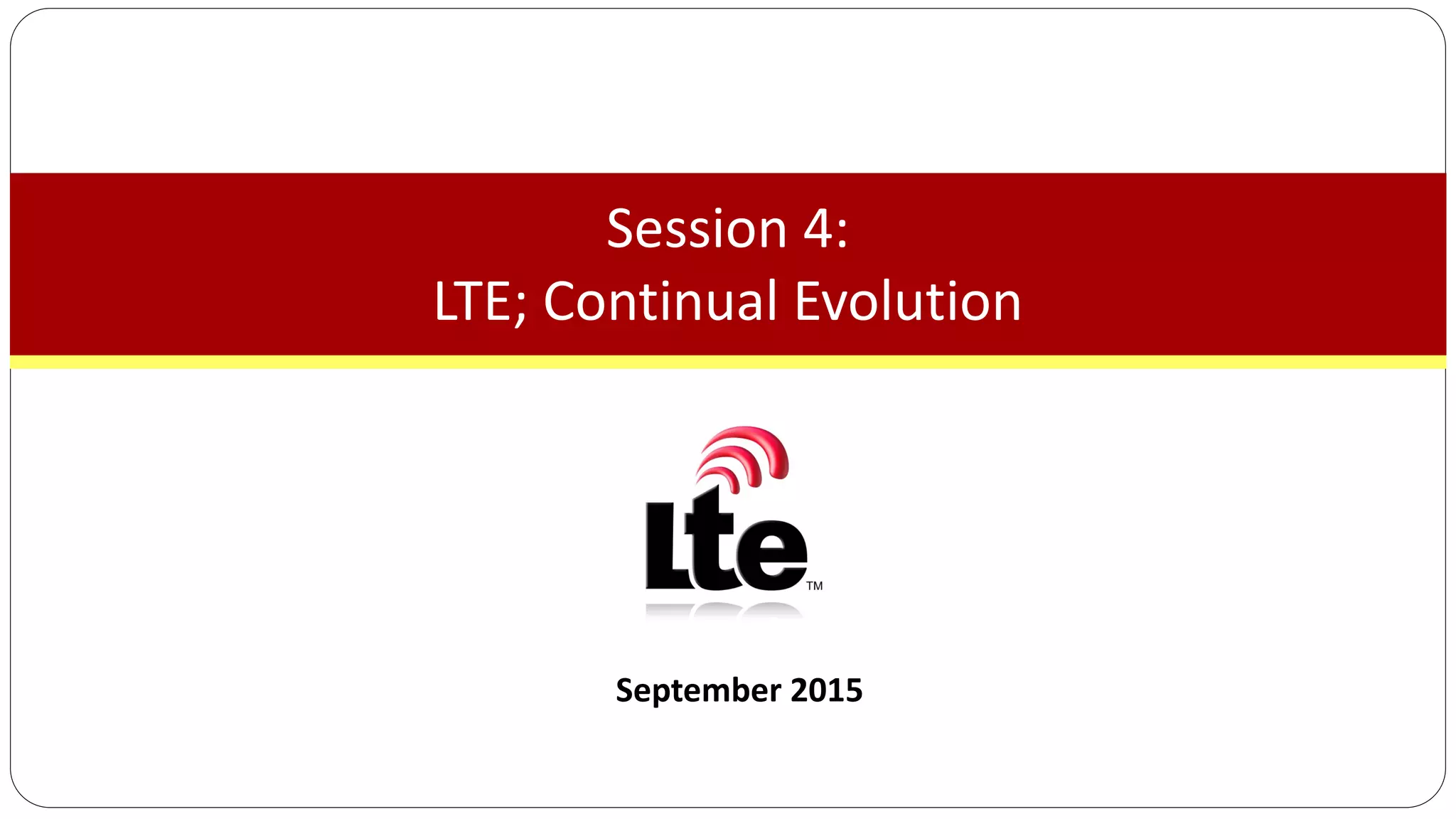 Session 4:
LTE; Continual Evolution

Lte™

September 2015